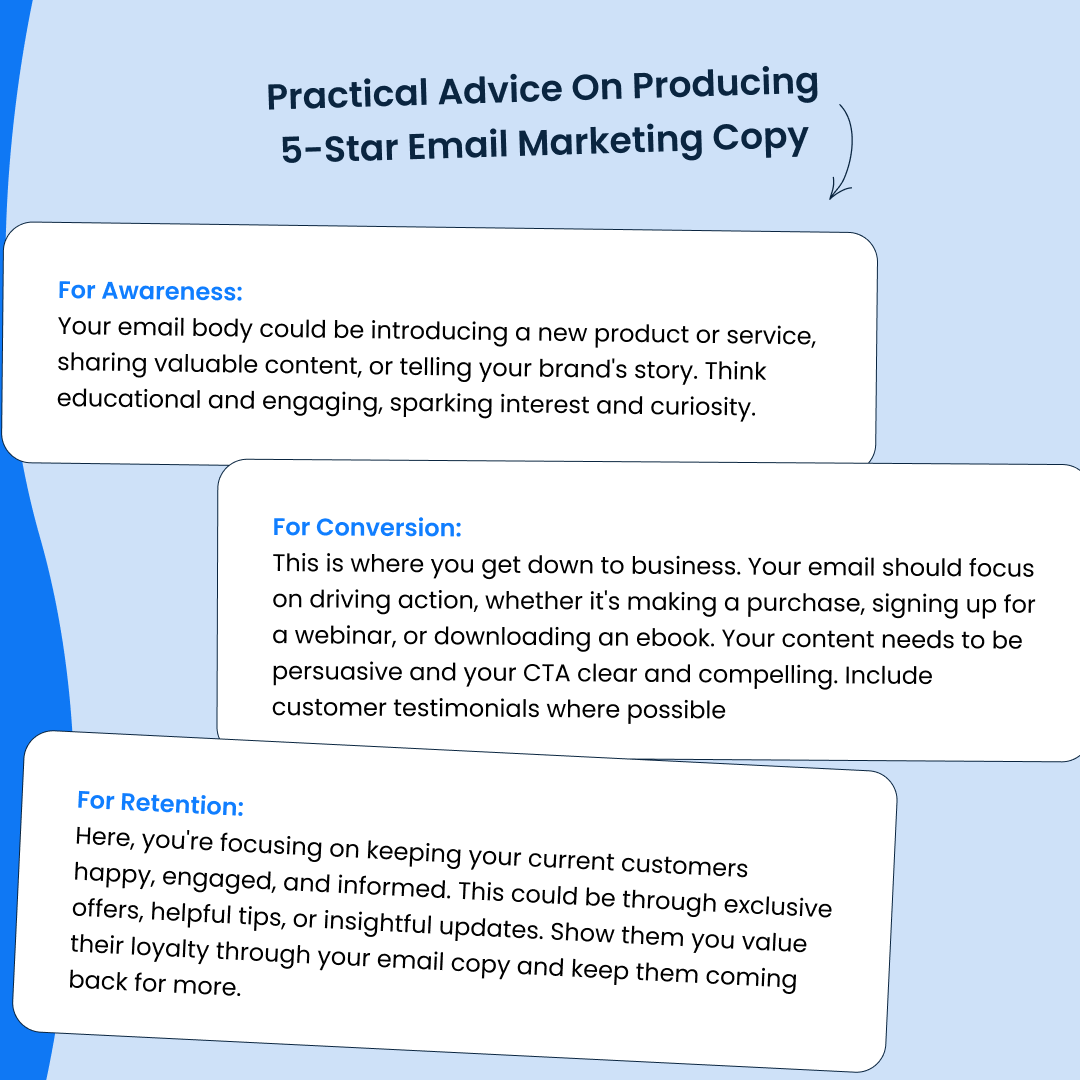 Practical Advice On Producing 5-Star Email Marketing Copy

For Awareness:
Your email body could be introducing a new product or service, sharing valuable content, or telling your brand's story. Think educational and engaging, sparking interest and curiosity.

For Conversion:
This is where you get down to business. Your email should focus on driving action, whether it's making a purchase, signing up for a webinar, or downloading an ebook. Your content needs to be persuasive and your CTA clear and compelling. Include customer testimonials where possible

For Retention:
Here, you're focusing on keeping your current customers happy, engaged, and informed. This could be through exclusive offers, helpful tips, or insightful updates. Show them you value their loyalty through your email copy and keep them coming back for more.